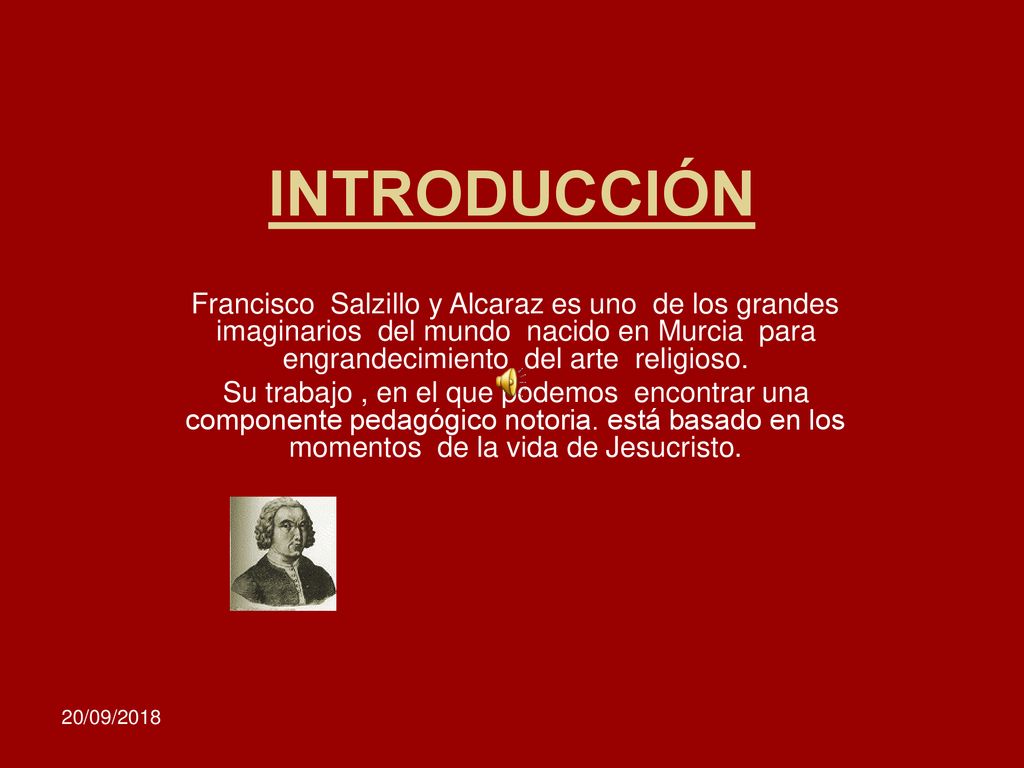 INTRODUCCIÓN

Francisco Salzillo y Alcaraz es uno de los grandes imaginarios del mundo nacido en Murcia para engrandecimiento del arte religioso.

Su trabajo , en el que podemos encontrar una componente pedagógico notoria. está basado en los momentos de la vida de Jesucristo.

20/09/2018